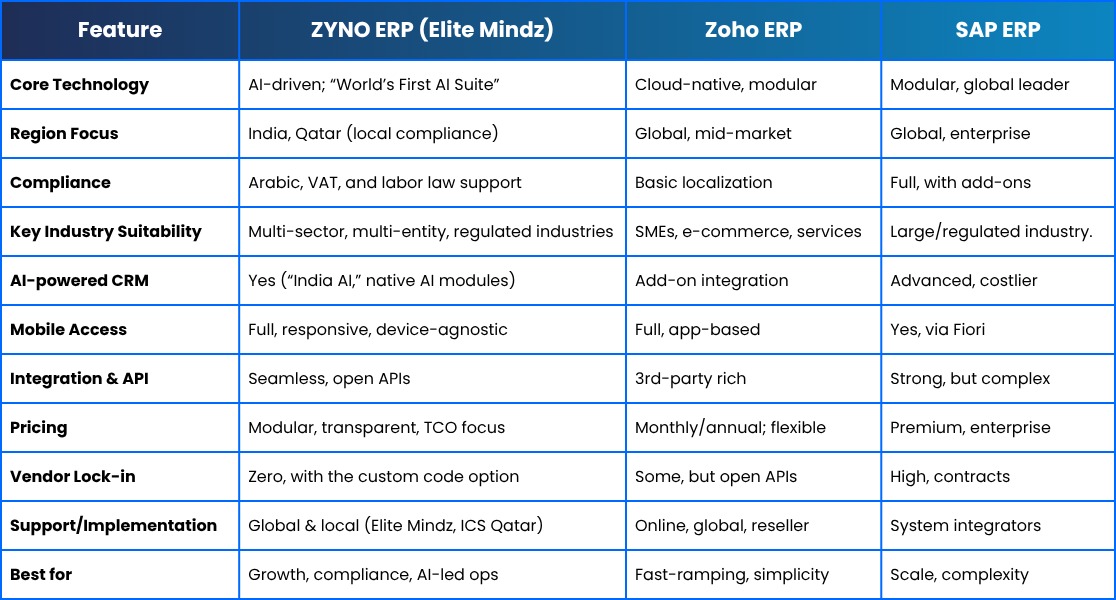 | Feature | ZYNO ERP (Elite Mindz) | Zoho ERP | SAP ERP |
|---|---|---|---|
| Core Technology | AI-driven; “World’s First AI Suite” | Cloud-native, modular | Modular, global leader |
| Region Focus | India, Qatar (local compliance) | Global, mid-market | Global, enterprise |
| Compliance | Arabic, VAT, and labor law support | Basic localization | Full, with add-ons |
| Key Industry Suitability | Multi-sector, multi-entity, regulated industries | SMEs, e-commerce, services | Large/regulated industry. |
| AI-powered CRM | Yes (“India AI,” native AI modules) | Add-on integration | Advanced, costlier |
| Mobile Access | Full, responsive, device-agnostic | Full, app-based | Yes, via Fiori |
| Integration & API | Seamless, open APIs | 3rd-party rich | Strong, but complex |
| Pricing | Modular, transparent, TCO focus | Monthly/annual; flexible | Premium, enterprise |
| Vendor Lock-in | Zero, with the custom code option | Some, but open APIs | High, contracts |
| Support/Implementation | Global & local (Elite Mindz, ICS Qatar) | Online, global, reseller | System integrators |
| Best for | Growth, compliance, AI-led ops | Fast-ramping, simplicity | Scale, complexity |